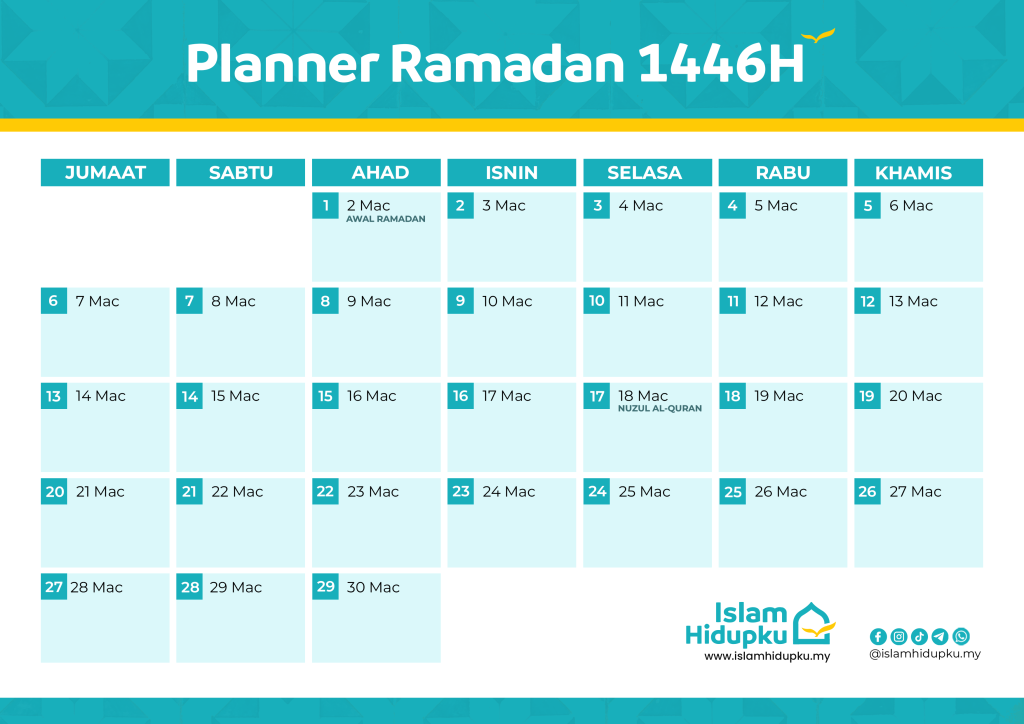 Planner Ramadan 1446H

| JUMAAT | SABTU | AHAD | ISNIN | SELASA | RABU | KHAMIS |
|---|---|---|---|---|---|---|
| | | 1 2 Mac AWAL RAMADAN | 2 3 Mac | 3 4 Mac | 4 5 Mac | 5 6 Mac |
| 6 7 Mac | 7 8 Mac | 8 9 Mac | 9 10 Mac | 10 11 Mac | 11 12 Mac | 12 13 Mac |
| 13 14 Mac | 14 15 Mac | 15 16 Mac | 16 17 Mac | 17 18 Mac NUZUL AL-QURAN | 18 19 Mac | 19 20 Mac |
| 20 21 Mac | 21 22 Mac | 22 23 Mac | 23 24 Mac | 24 25 Mac | 25 26 Mac | 26 27 Mac |
| 27 28 Mac | 28 29 Mac | 29 30 Mac | | | | |

Islam Hidupku
www.islamhidupku.my

@islamhidupku.my